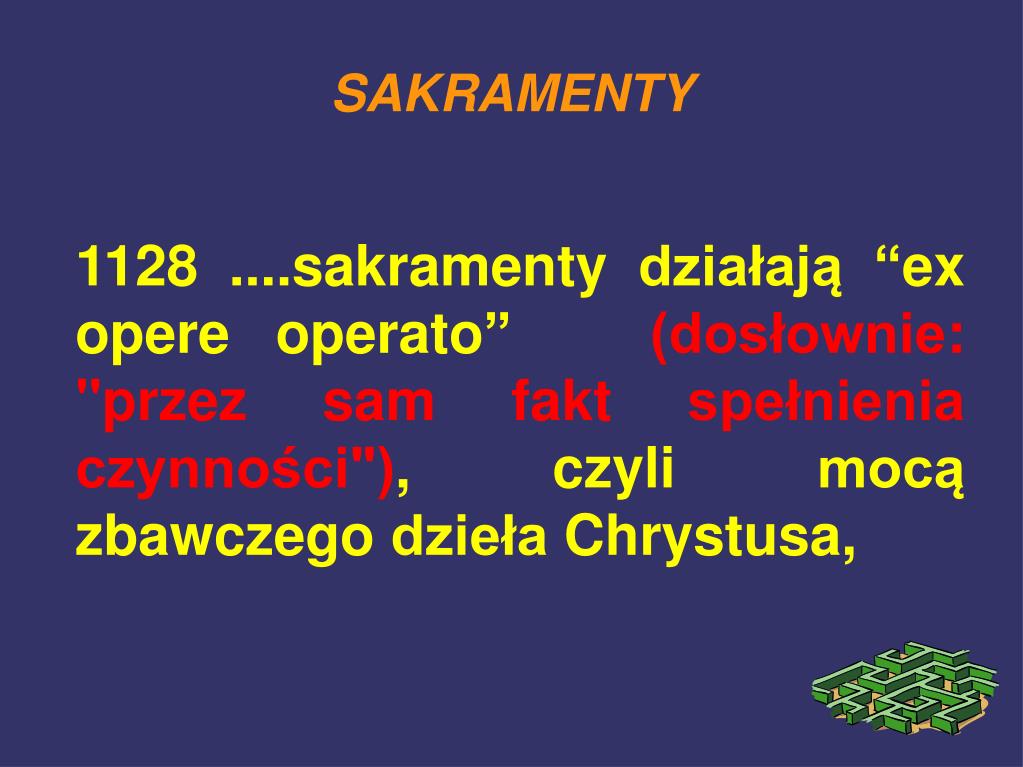 SAKRAMENTY

1128 ....sakramenty działają “ex opere operato” (dosłownie: "przez sam fakt spełnienia czynności"), czyli mocą zbawczego dzieła Chrystusa,